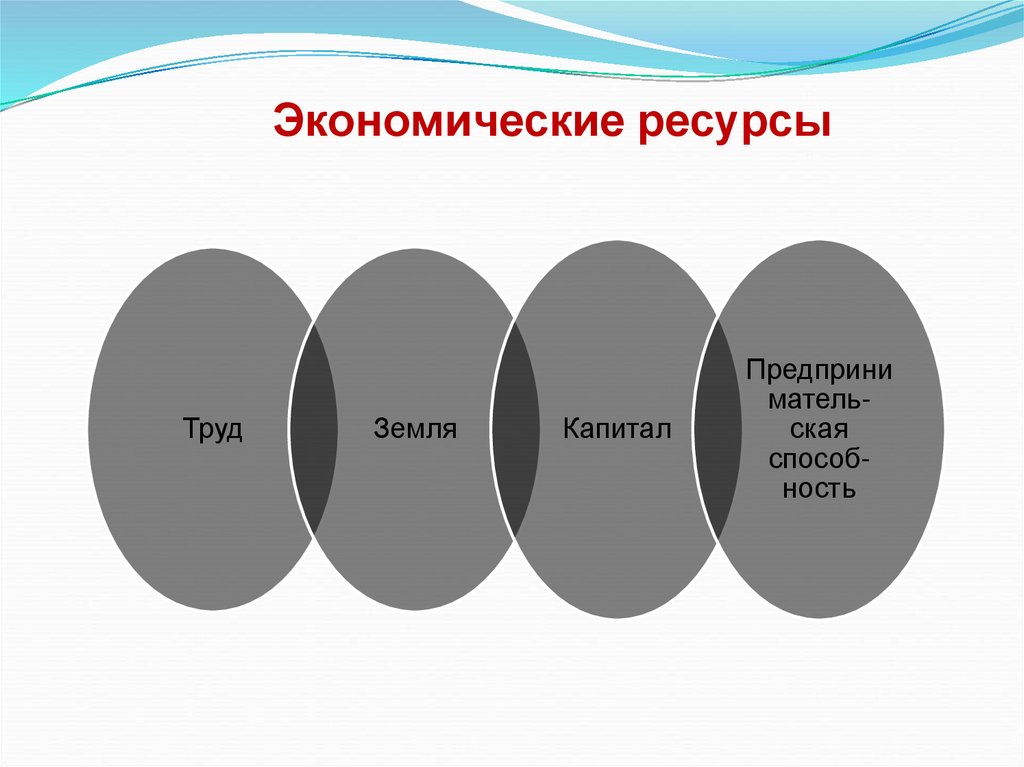 Экономические ресурсы

Труд

Земля

Капитал

Предпринимательская способность